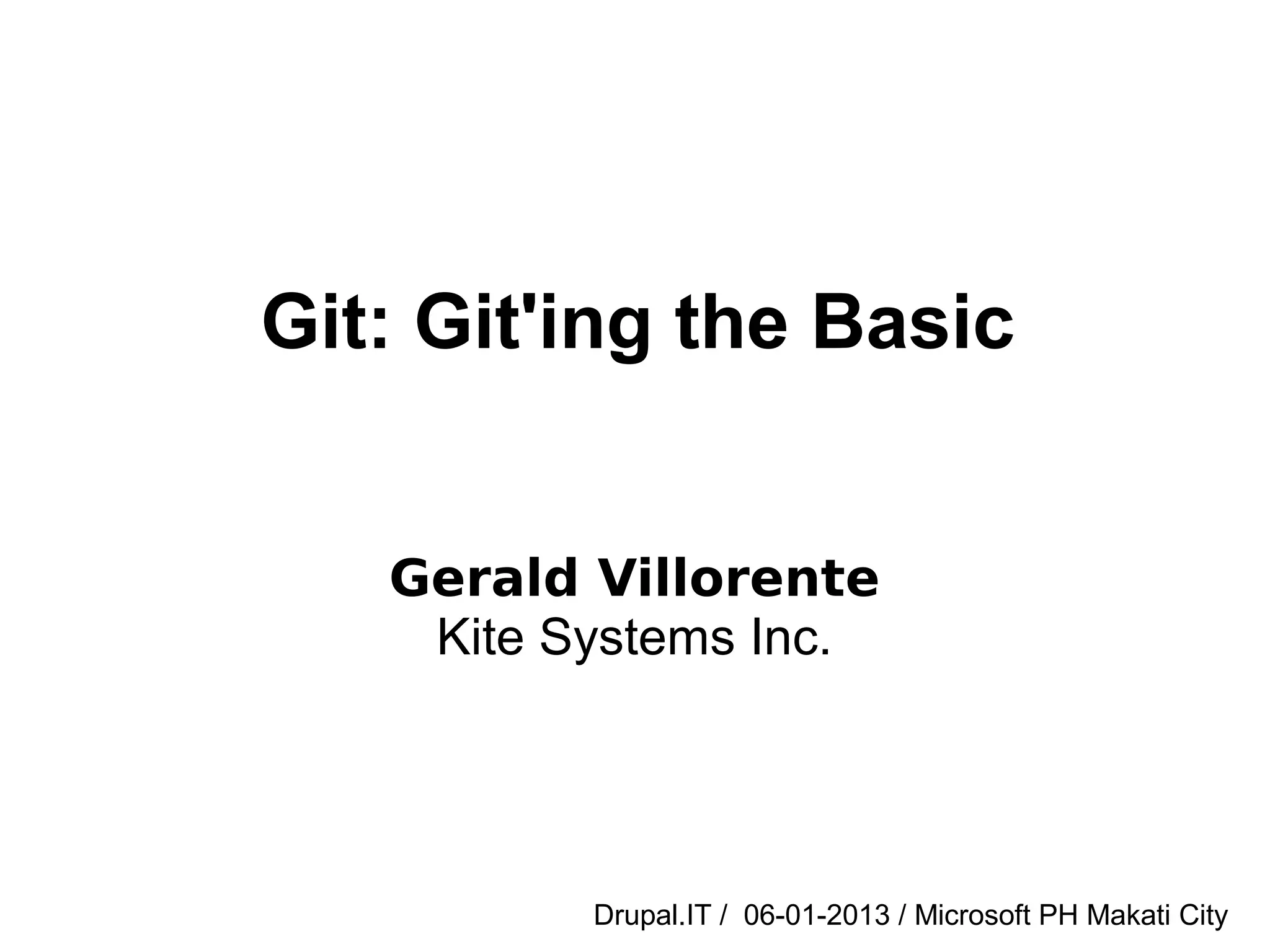 Git: Git'ing the Basic

Gerald Villorente
Kite Systems Inc.

Drupal.IT / 06-01-2013 / Microsoft PH Makati City